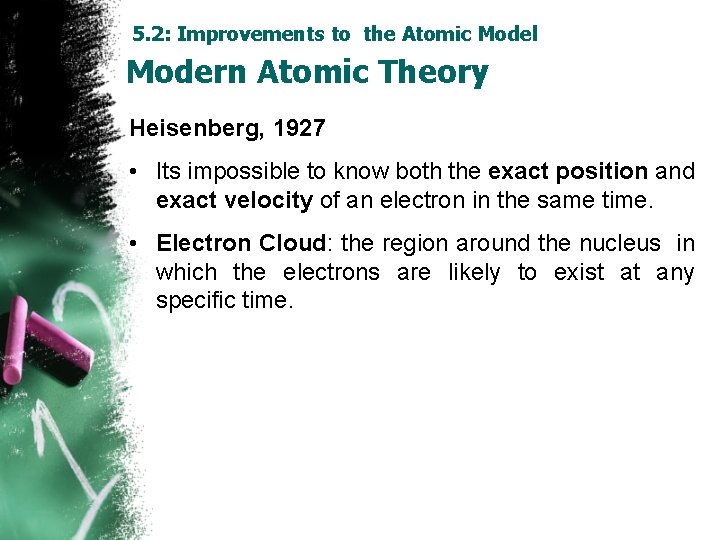 5.2: Improvements to the Atomic Model

Modern Atomic Theory

Heisenberg, 1927

• Its impossible to know both the exact position and exact velocity of an electron in the same time.

• Electron Cloud: the region around the nucleus in which the electrons are likely to exist at any specific time.